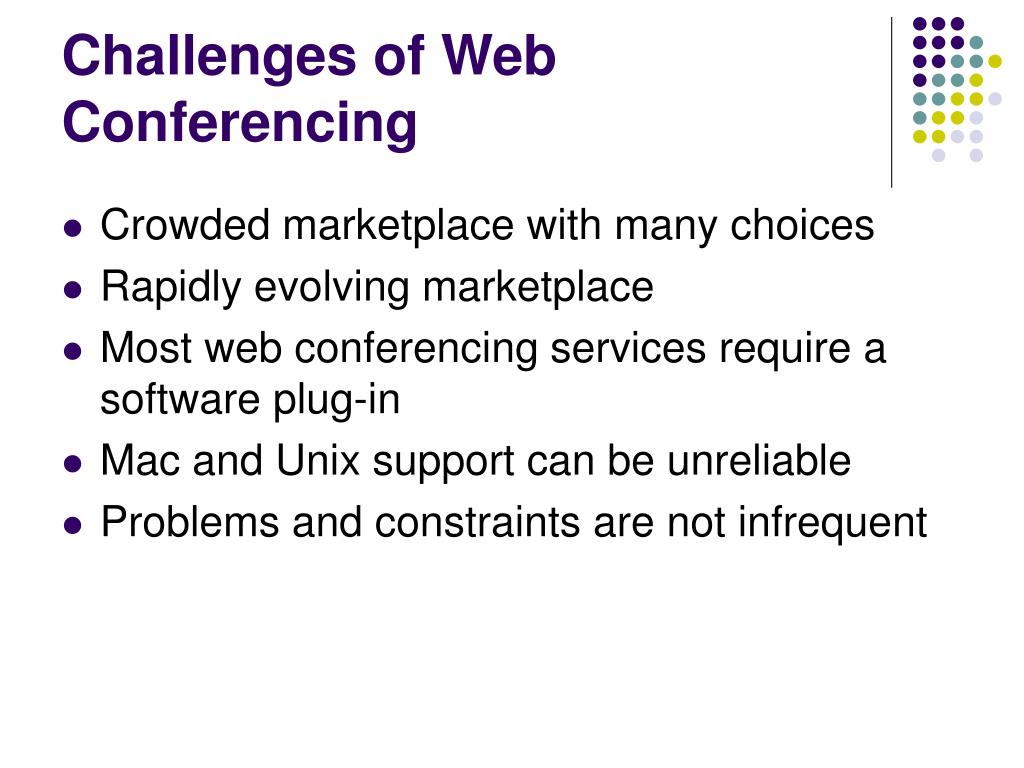 Challenges of Web Conferencing

- Crowded marketplace with many choices
- Rapidly evolving marketplace
- Most web conferencing services require a software plug-in
- Mac and Unix support can be unreliable
- Problems and constraints are not infrequent